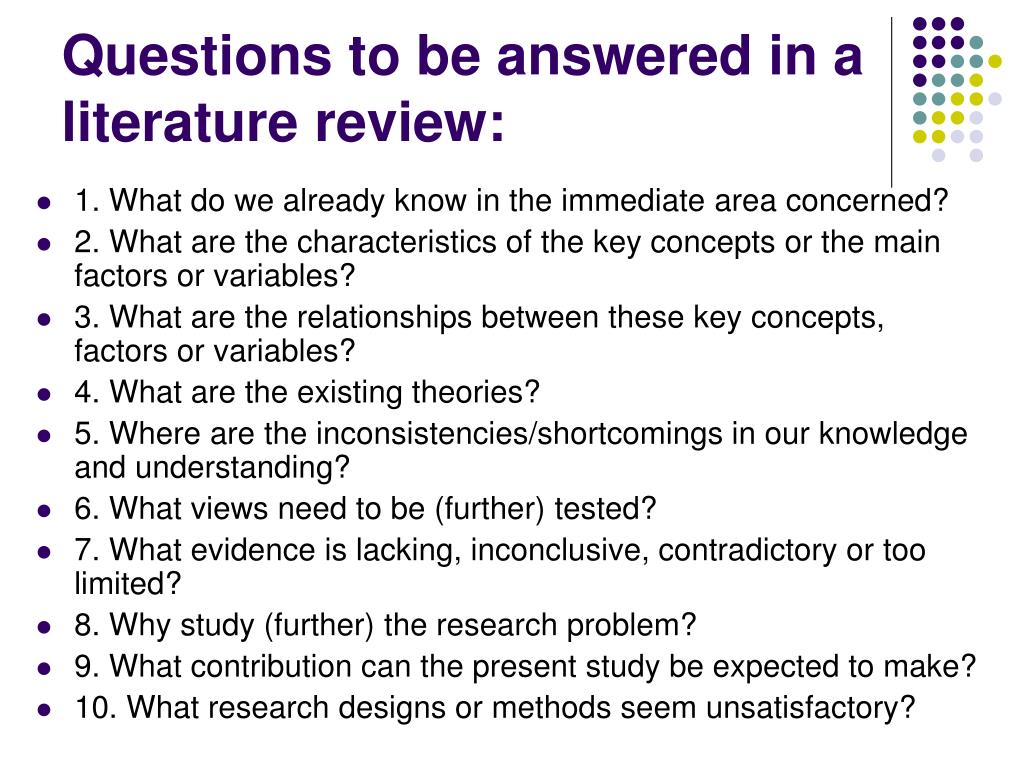 Questions to be answered in a literature review:

- 1. What do we already know in the immediate area concerned?
- 2. What are the characteristics of the key concepts or the main factors or variables?
- 3. What are the relationships between these key concepts, factors or variables?
- 4. What are the existing theories?
- 5. Where are the inconsistencies/shortcomings in our knowledge and understanding?
- 6. What views need to be (further) tested?
- 7. What evidence is lacking, inconclusive, contradictory or too limited?
- 8. Why study (further) the research problem?
- 9. What contribution can the present study be expected to make?
- 10. What research designs or methods seem unsatisfactory?